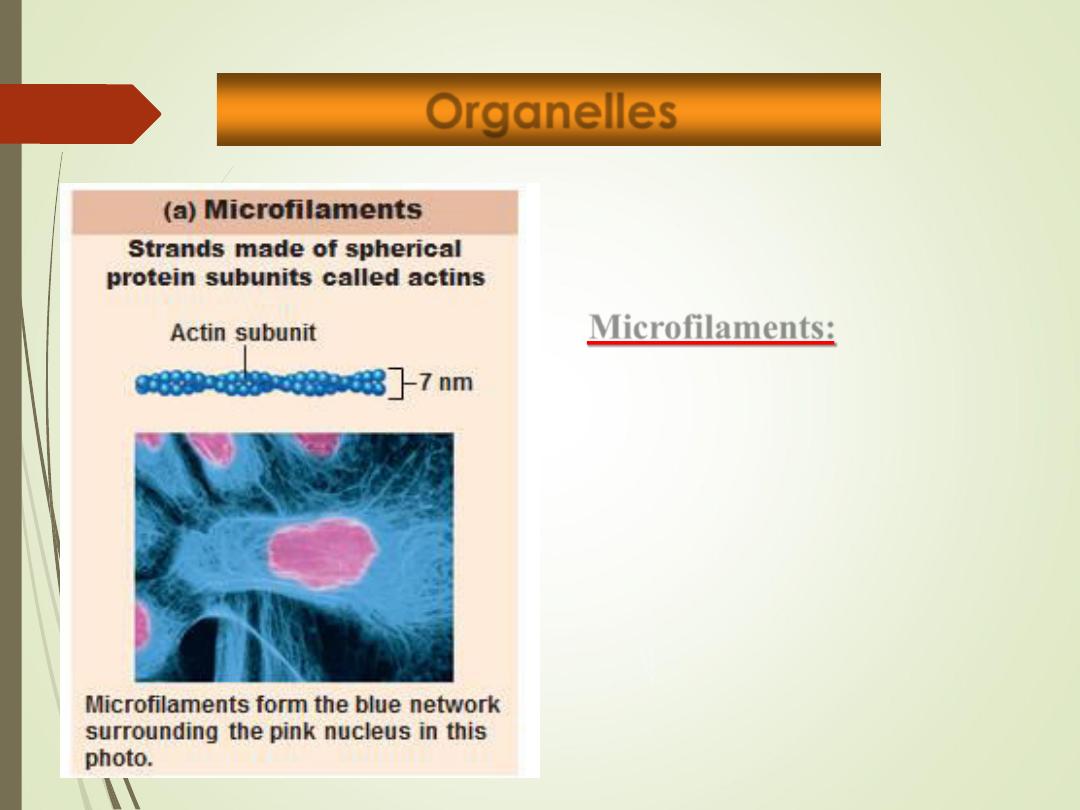 Organelles

(a) Microfilaments

Strands made of spherical protein subunits called actins

Actin subunit

7 nm

Microfilaments form the blue network surrounding the pink nucleus in this photo.

Microfilaments: